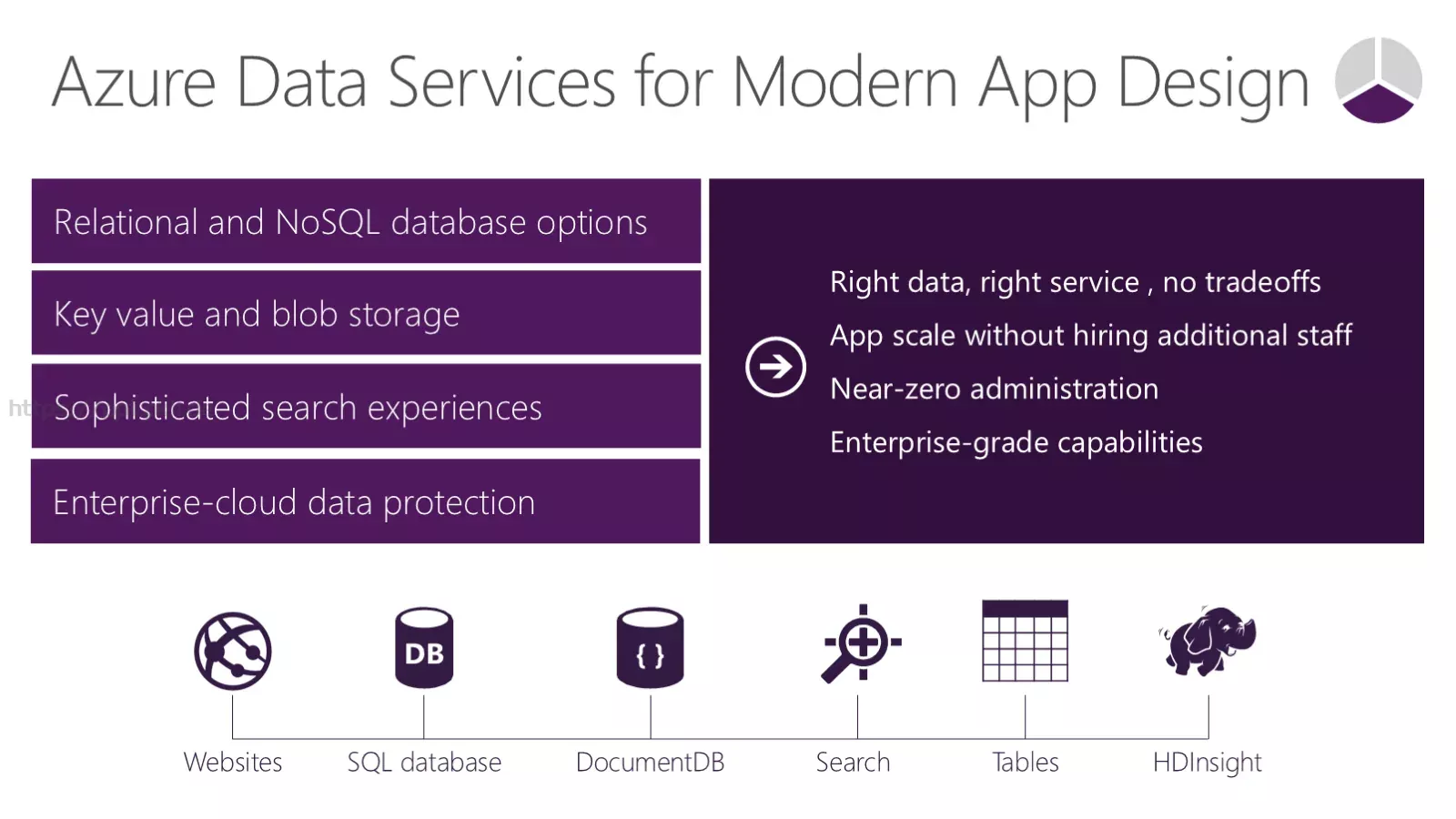 Azure Data Services for Modern App Design

Relational and NoSQL database options

Key value and blob storage

Sophisticated search experiences

Enterprise-cloud data protection

Right data, right service , no tradeoffs

App scale without hiring additional staff

Near-zero administration

Enterprise-grade capabilities

DB

{ }

Websites

SQL database

DocumentDB

Search

Tables

HDInsight